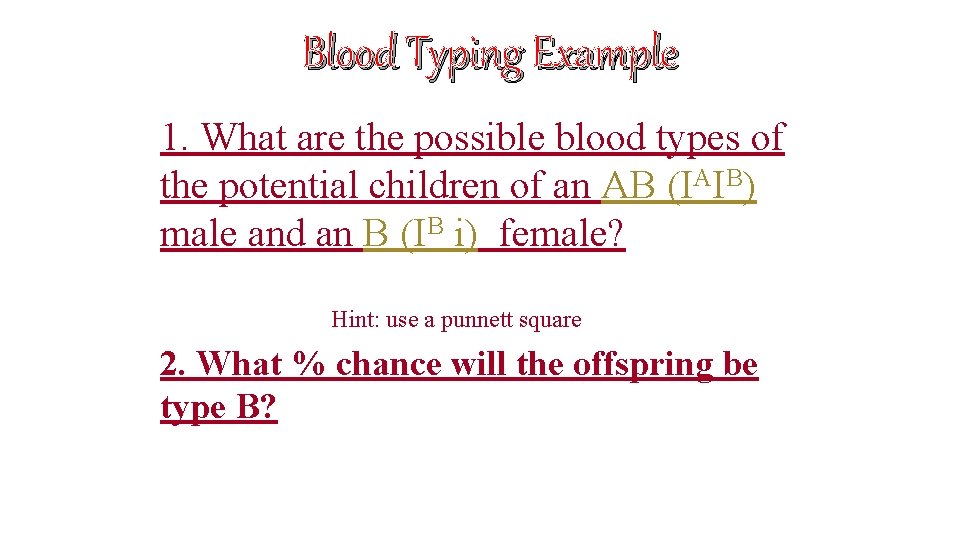 Blood Typing Example

1. What are the possible blood types of the potential children of an AB ($I^AI^B$) male and an B ($I^B$ i) female?

Hint: use a punnett square

2. What % chance will the offspring be type B?